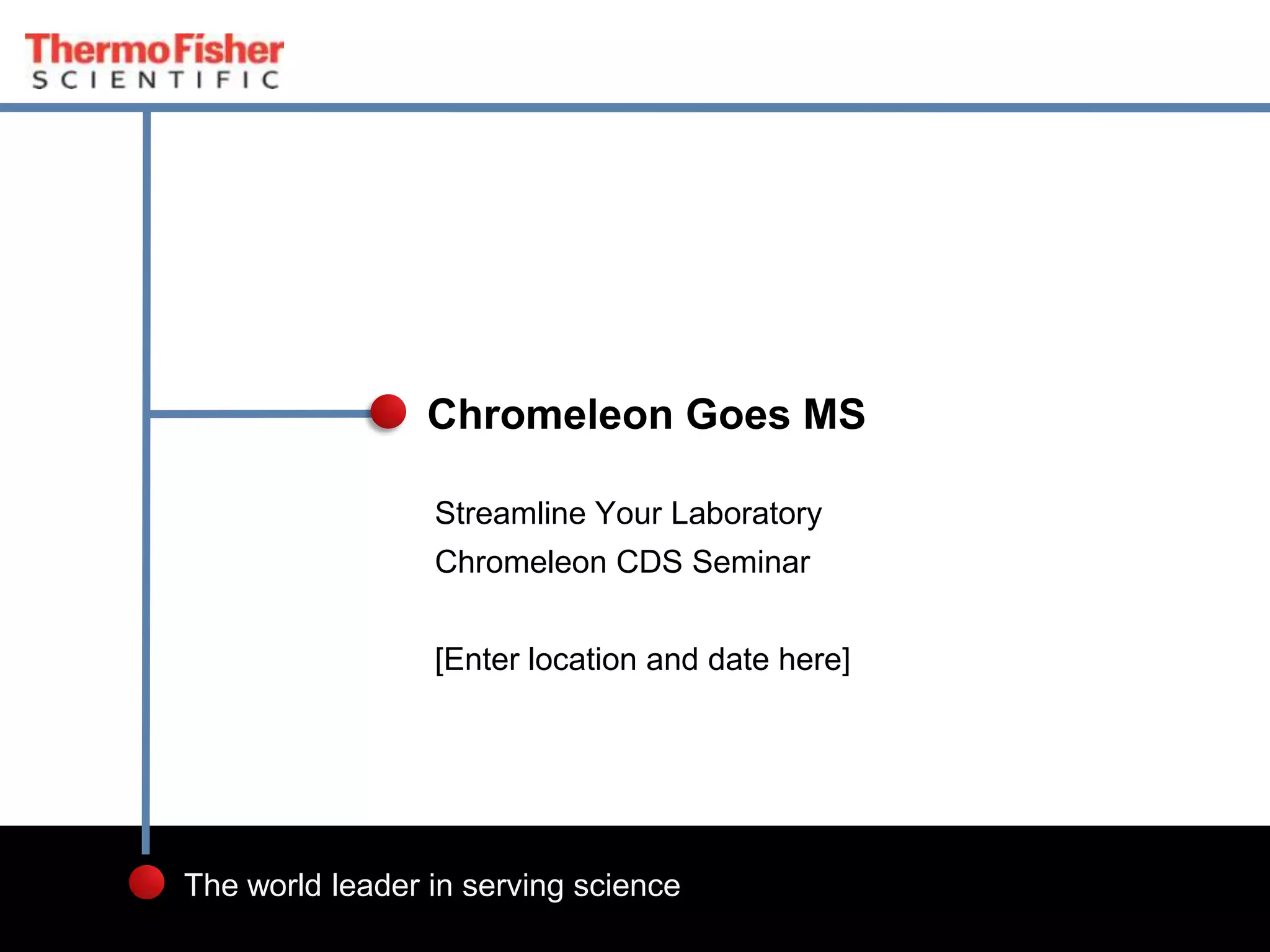 ThermoFisher
SCIENTIFIC

Chromeleon Goes MS

Streamline Your Laboratory
Chromeleon CDS Seminar

[Enter location and date here]

The world leader in serving science